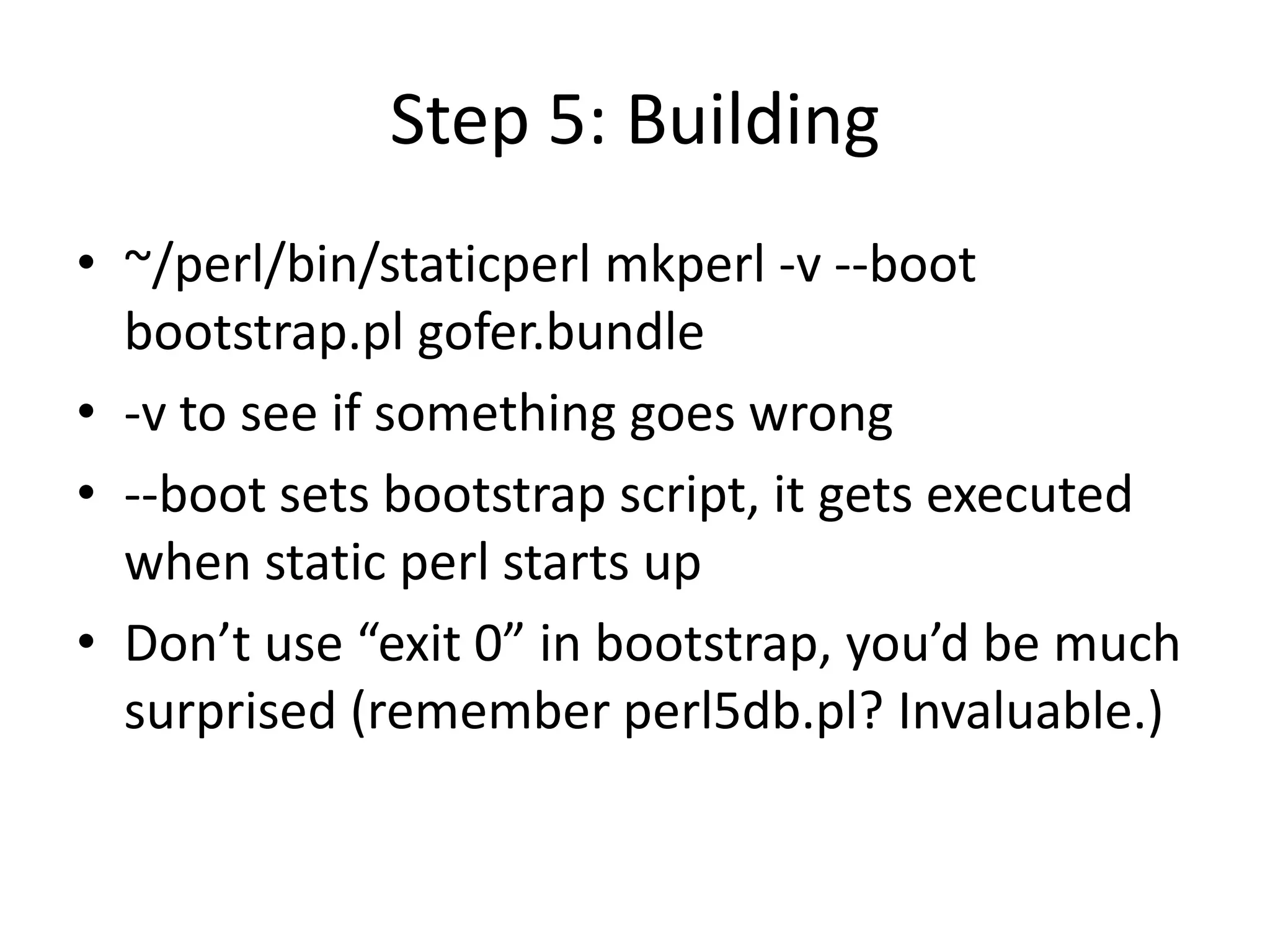 Step 5: Building

• ~/perl/bin/staticperl mkperl -v --boot bootstrap.pl gofer.bundle
• -v to see if something goes wrong
• --boot sets bootstrap script, it gets executed when static perl starts up
• Don’t use “exit 0” in bootstrap, you’d be much surprised (remember perl5db.pl? Invaluable.)